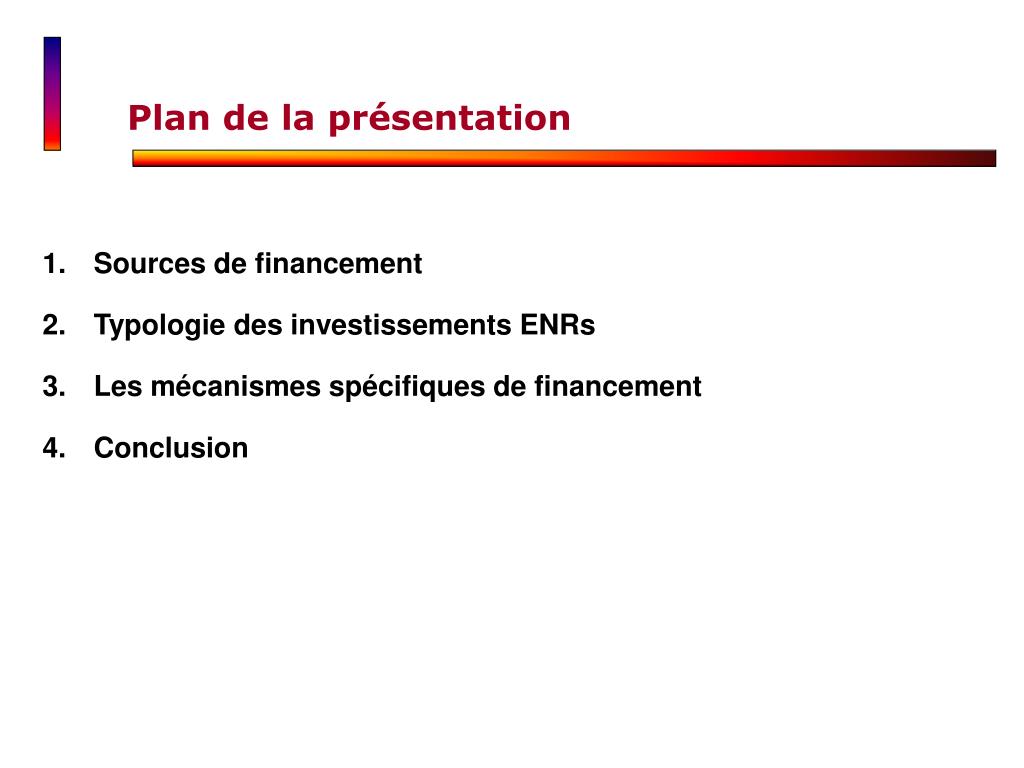 Plan de la présentation

1. Sources de financement
2. Typologie des investissements ENRs
3. Les mécanismes spécifiques de financement
4. Conclusion